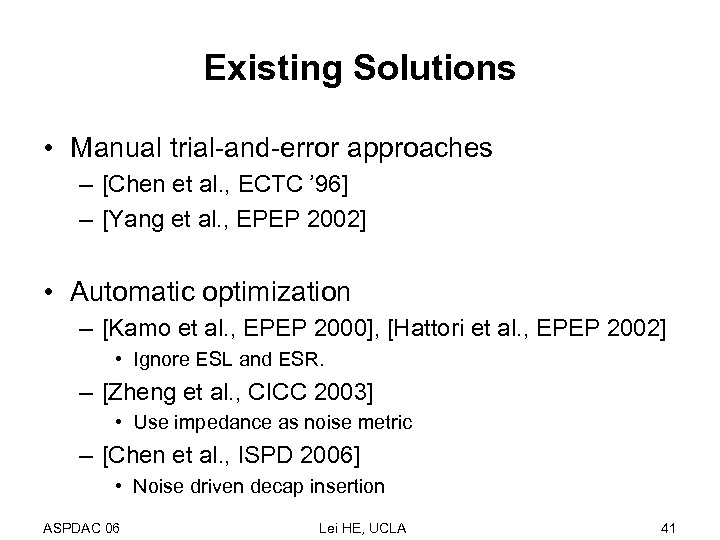 Existing Solutions

• Manual trial-and-error approaches
– [Chen et al., ECTC ’96]
– [Yang et al., EPEP 2002]

• Automatic optimization
– [Kamo et al., EPEP 2000], [Hattori et al., EPEP 2002]
• Ignore ESL and ESR.
– [Zheng et al., CICC 2003]
• Use impedance as noise metric
– [Chen et al., ISPD 2006]
• Noise driven decap insertion

ASPDAC 06
Lei HE, UCLA
41